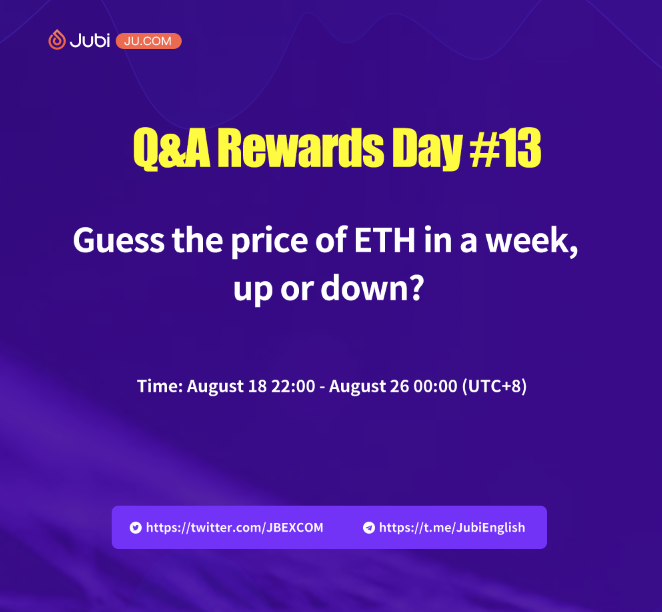 Jubi JU.COM

Q&A Rewards Day #13

Guess the price of ETH in a week, up or down?

Time: August 18 22:00 - August 26 00:00 (UTC+8)

https://twitter.com/JBEXCOM https://t.me/JubiEnglish